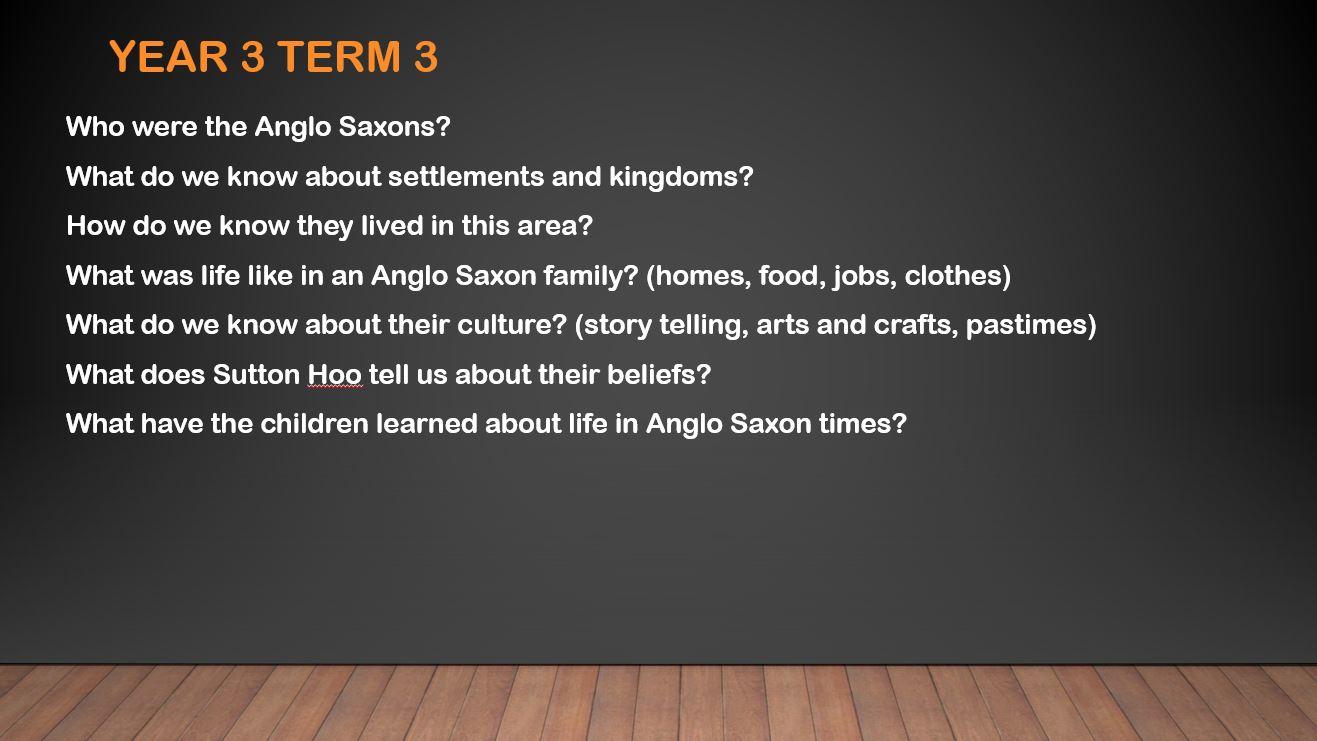 YEAR 3 TERM 3

Who were the Anglo Saxons?

What do we know about settlements and kingdoms?

How do we know they lived in this area?

What was life like in an Anglo Saxon family? (homes, food, jobs, clothes)

What do we know about their culture? (story telling, arts and crafts, pastimes)

What does Sutton Hoo tell us about their beliefs?

What have the children learned about life in Anglo Saxon times?